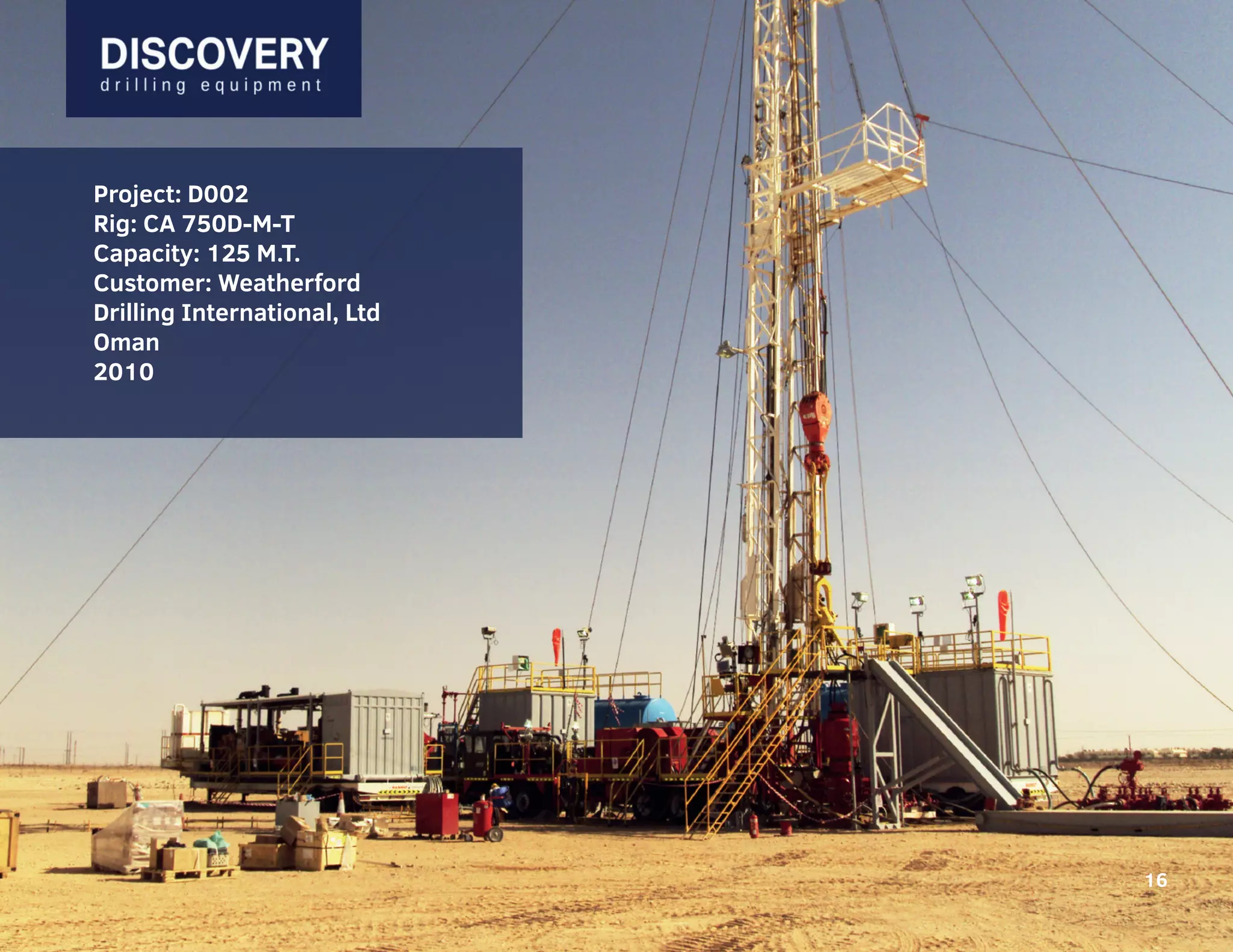 DISCOVERY
drilling equipment

Project: D002
Rig: CA 750D-M-T
Capacity: 125 M.T.
Customer: Weatherford Drilling International, Ltd
Oman
2010

16